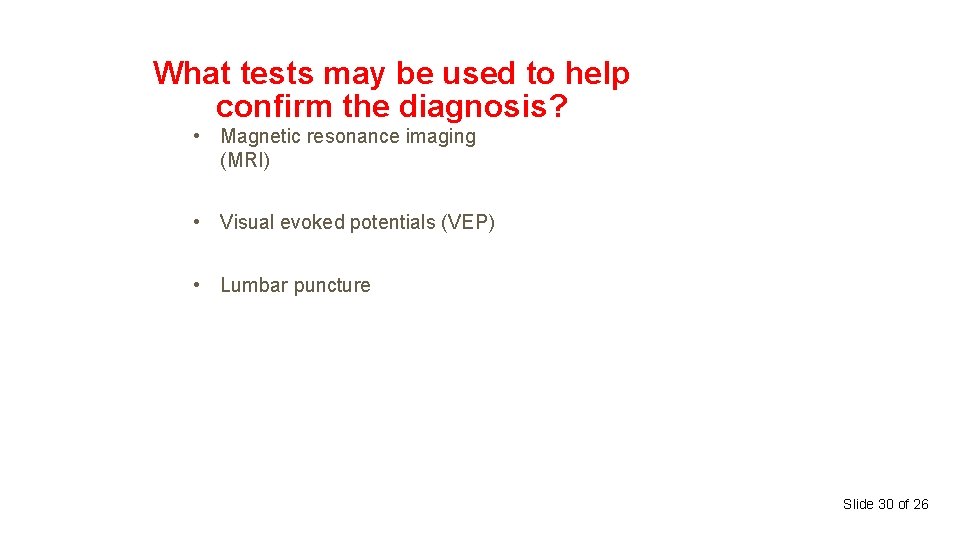 What tests may be used to help confirm the diagnosis?

• Magnetic resonance imaging (MRI)

• Visual evoked potentials (VEP)

• Lumbar puncture

Slide 30 of 26